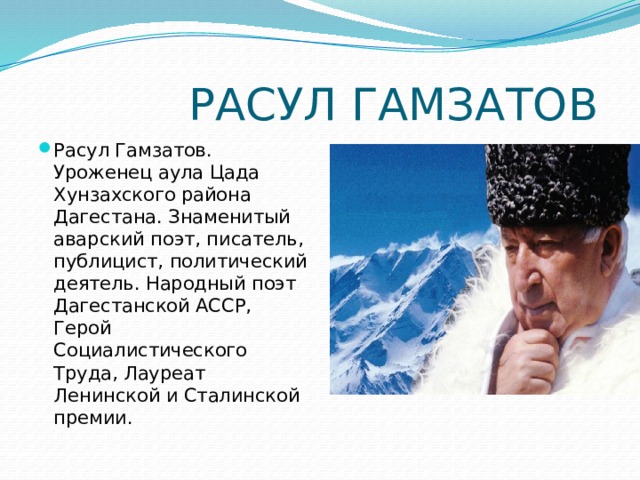 РАСУЛ ГАМЗАТОВ

Расул Гамзатов. Уроженец аула Цада Хунзахского района Дагестана. Знаменитый аварский поэт, писатель, публицист, политический деятель. Народный поэт Дагестанской АССР, Герой Социалистического Труда, Лауреат Ленинской и Сталинской премии.